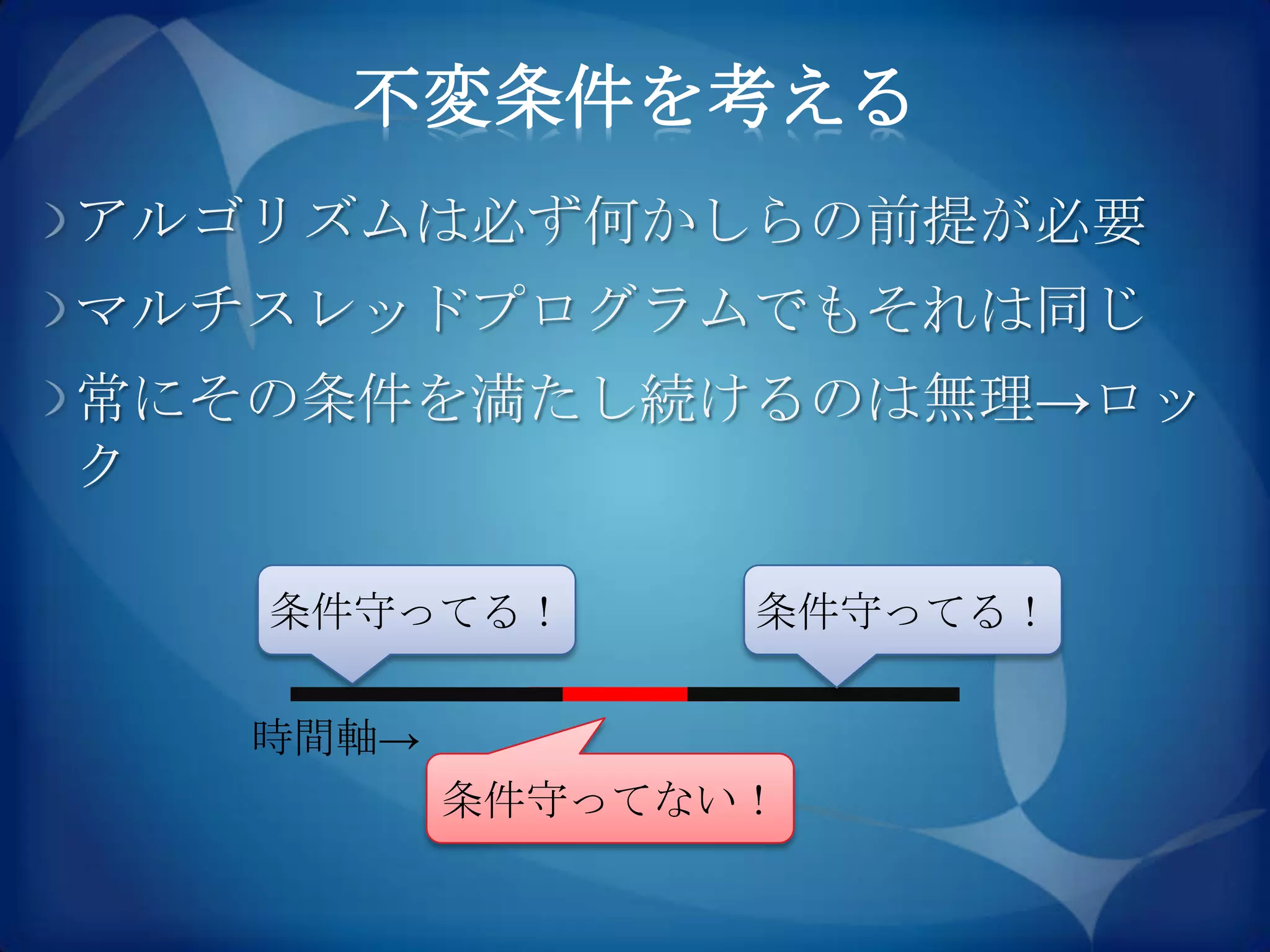 不変条件を考える

アルゴリズムは必ず何かしらの前提が必要

マルチスレッドプログラムでもそれは同じ

常にその条件を満たし続けるのは無理→ロック

条件守ってる！

条件守ってる！

時間軸→

条件守ってない！